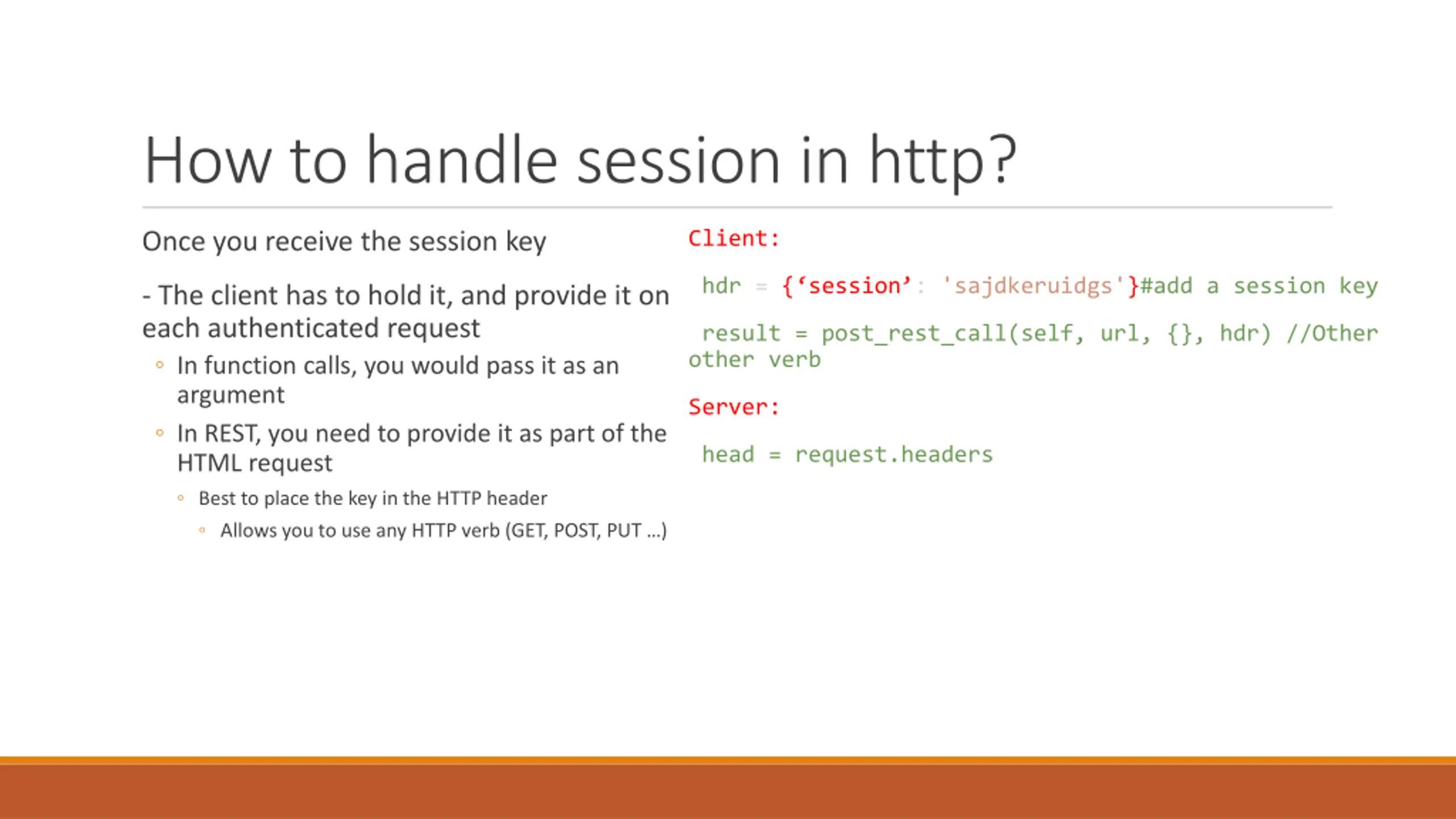 How to handle session in http?

Once you receive the session key

- The client has to hold it, and provide it on each authenticated request

◦ In function calls, you would pass it as an argument

◦ In REST, you need to provide it as part of the HTML request

◦ Best to place the key in the HTTP header

◦ Allows you to use any HTTP verb (GET, POST, PUT …)

Client:

hdr = {‘session’: 'sajdkeruidgs'}#add a session key

result = post_rest_call(self, url, {}, hdr) //Other other verb

Server:

head = request.headers